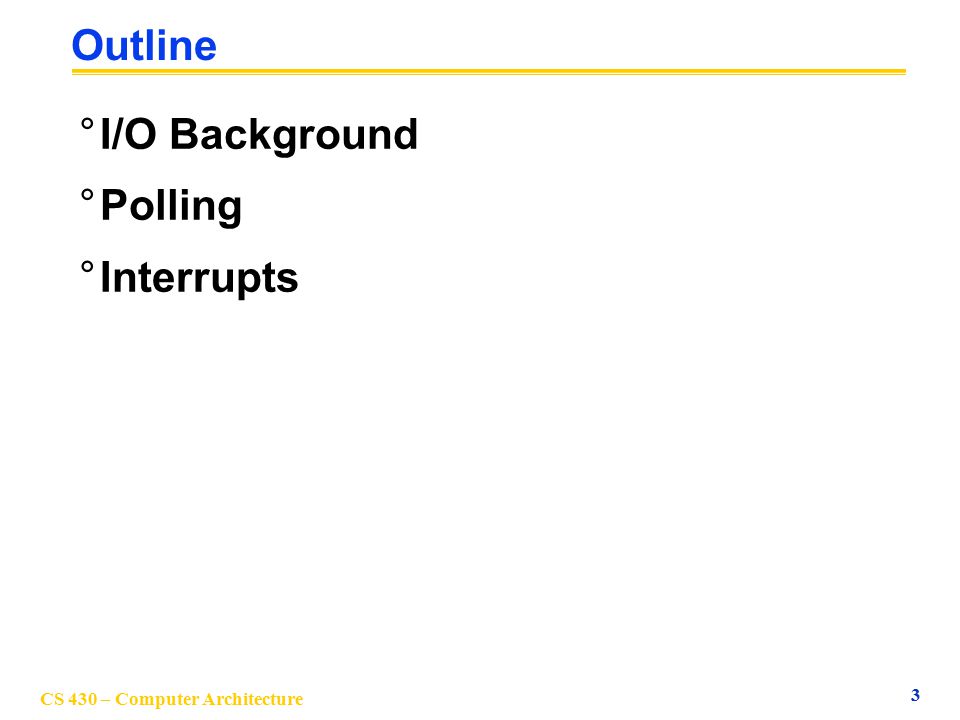 Outline

° I/O Background

° Polling

° Interrupts

CS 430 – Computer Architecture

3